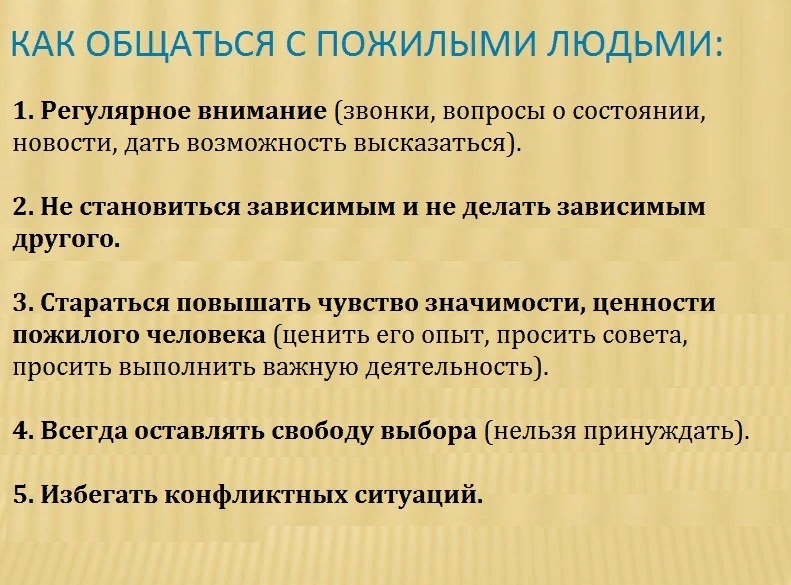 КАК ОБЩАТЬСЯ С ПОЖИЛЫМИ ЛЮДЬМИ:

1. Регулярное внимание (звонки, вопросы о состоянии, новости, дать возможность высказаться).

2. Не становиться зависимым и не делать зависимым другого.

3. Стараться повышать чувство значимости, ценности пожилого человека (ценить его опыт, просить совета, просить выполнить важную деятельность).

4. Всегда оставлять свободу выбора (нельзя принуждать).

5. Избегать конфликтных ситуаций.